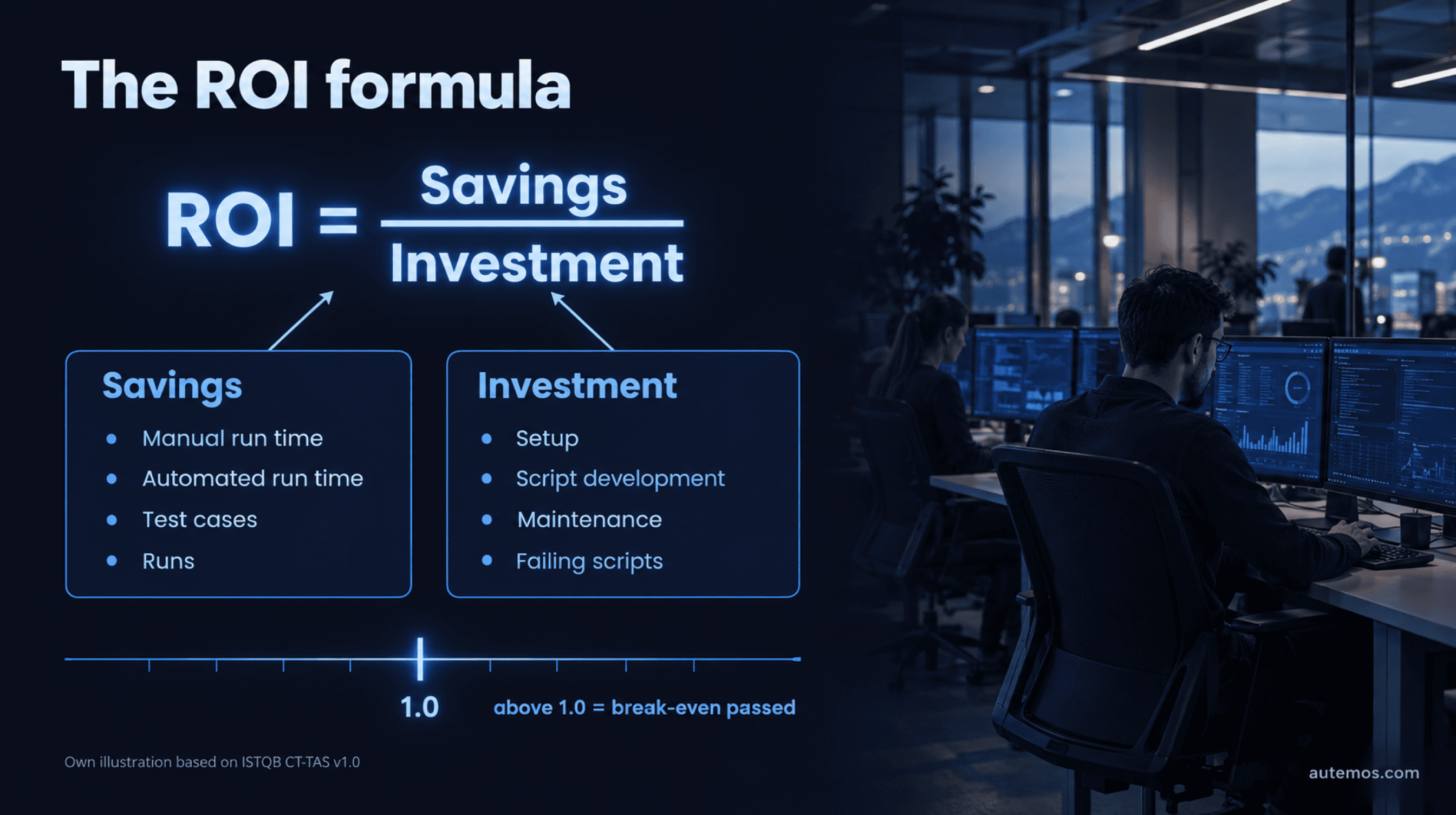 The ROI formula

$ROI = \frac{Savings}{Investment}$

Savings
• Manual run time
• Automated run time
• Test cases
• Runs

Investment
• Setup
• Script development
• Maintenance
• Failing scripts

1.0

above 1.0 = break-even passed

Own illustration based on ISTQB CT-TAS v1.0

autemos.com